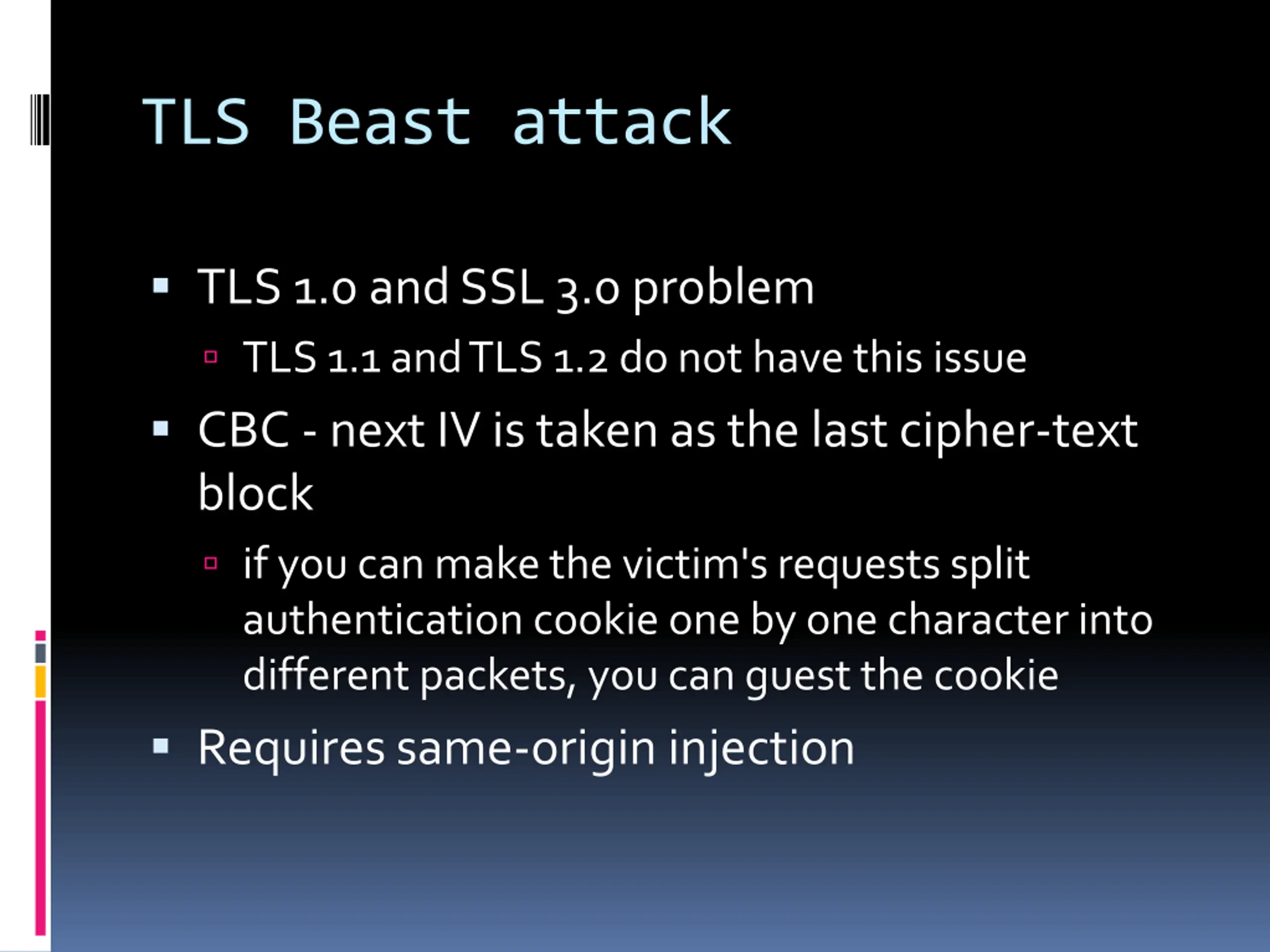 TLS Beast attack

- TLS 1.0 and SSL 3.0 problem
  - TLS 1.1 and TLS 1.2 do not have this issue
- CBC - next IV is taken as the last cipher-text block
  - if you can make the victim's requests split authentication cookie one by one character into different packets, you can guest the cookie
- Requires same-origin injection